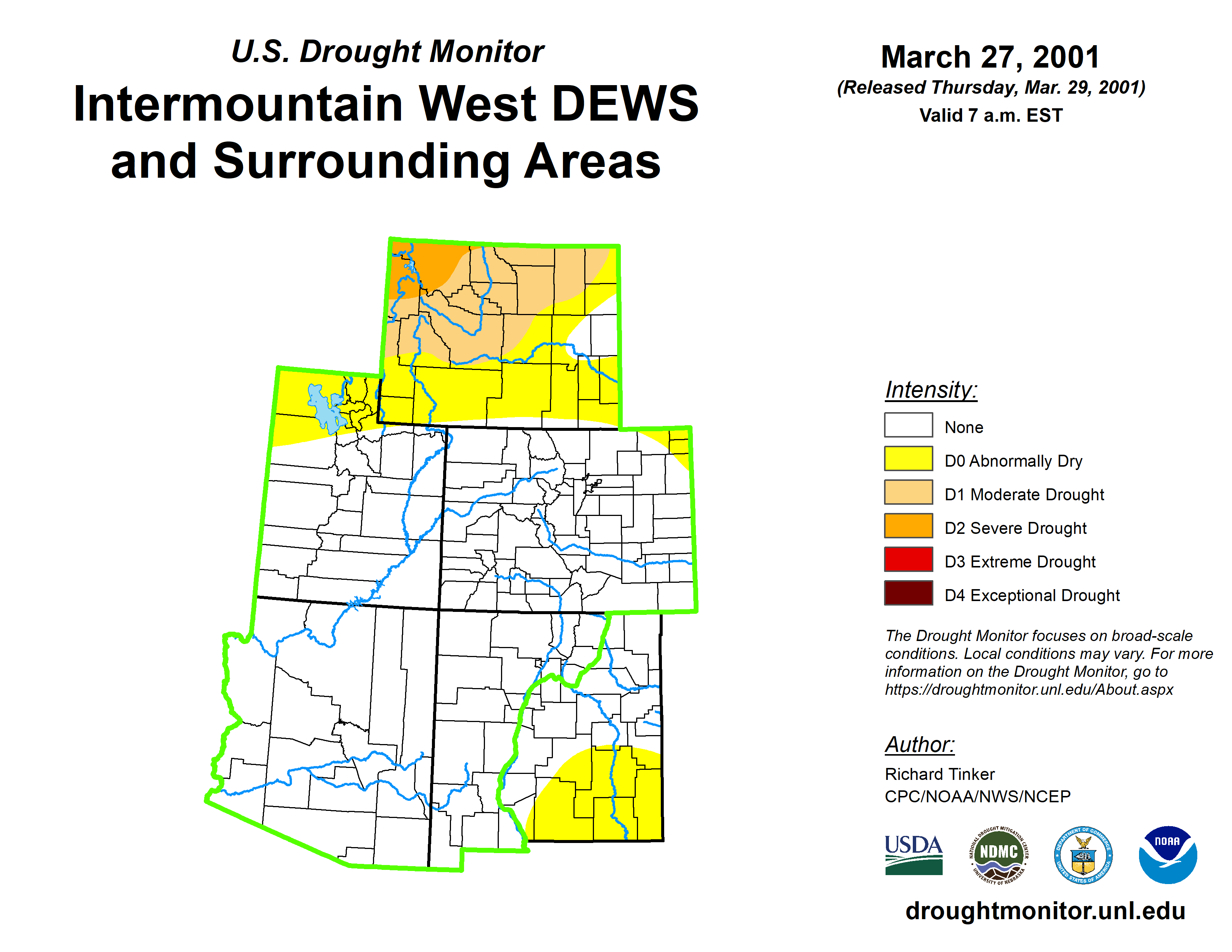 U.S. Drought Monitor

Intermountain West DEWS and Surrounding Areas

March 27, 2001
(Released Thursday, Mar. 29, 2001)
Valid 7 a.m. EST

Intensity:
None
D0 Abnormally Dry
D1 Moderate Drought
D2 Severe Drought
D3 Extreme Drought
D4 Exceptional Drought

The Drought Monitor focuses on broad-scale conditions. Local conditions may vary. For more information on the Drought Monitor, go to https://droughtmonitor.unl.edu/About.aspx

Author:
Richard Tinker
CPC/NOAA/NWS/NCEP

USDA
NATIONAL DROUGHT MITIGATION CENTER NDMC UNIVERSITY OF NEBRASKA
DEPARTMENT OF COMMERCE UNITED STATES OF AMERICA
NOAA

droughtmonitor.unl.edu